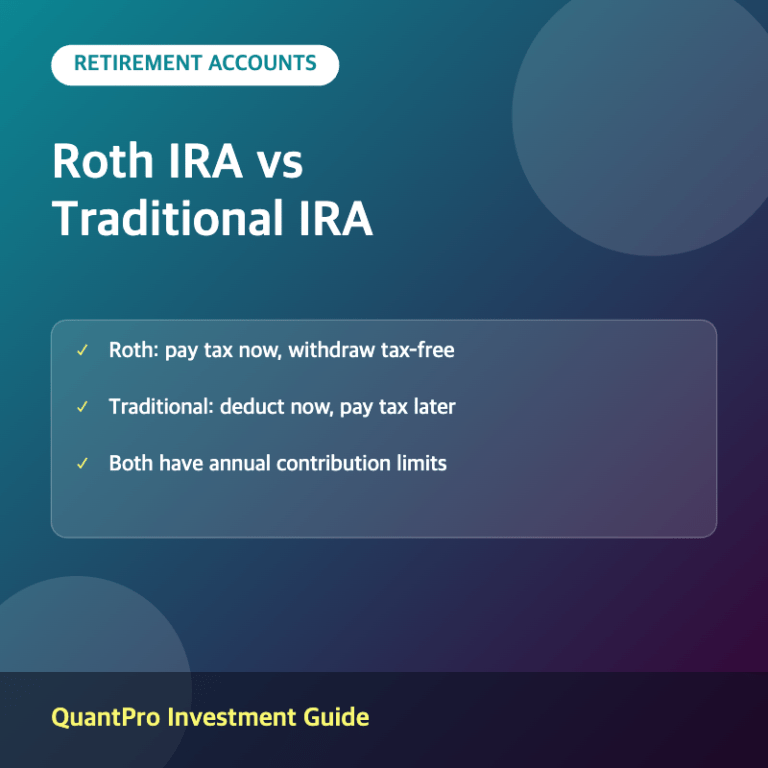 RETIREMENT ACCOUNTS

Roth IRA vs Traditional IRA

✓ Roth: pay tax now, withdraw tax-free

✓ Traditional: deduct now, pay tax later

✓ Both have annual contribution limits

QuantPro Investment Guide